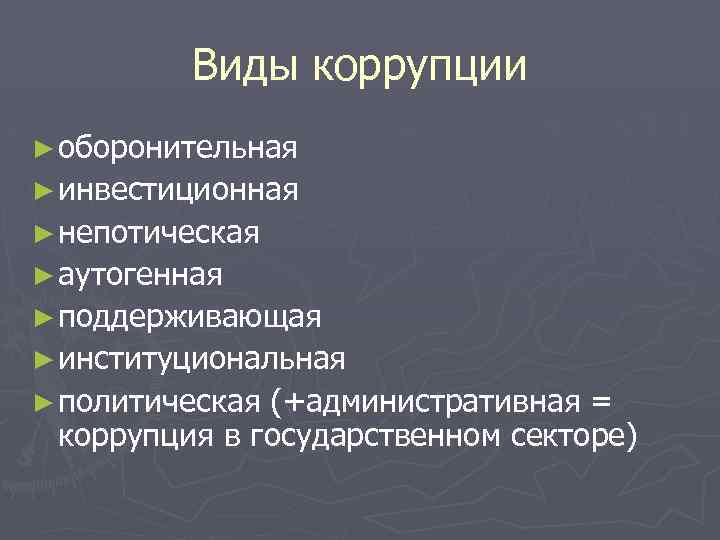 Виды коррупции

► оборонительная
► инвестиционная
► непотическая
► аутогенная
► поддерживающая
► институциональная
► политическая (+административная = коррупция в государственном секторе)